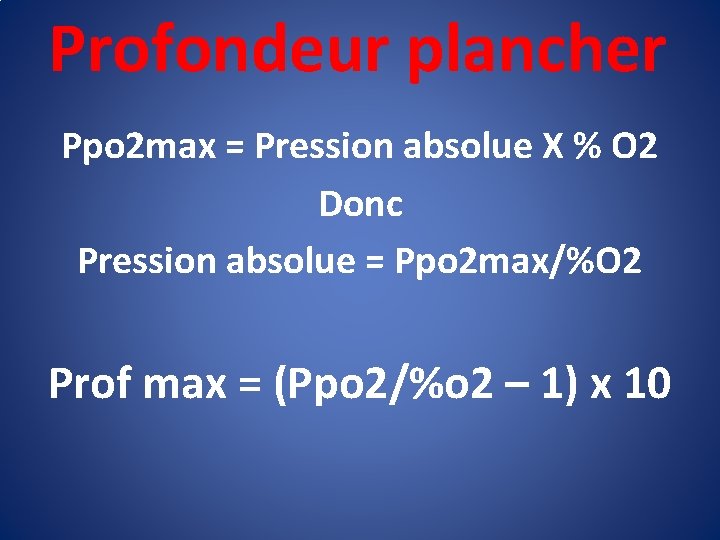 Profondeur plancher

Ppo2max = Pression absolue X % O2

Donc

Pression absolue = Ppo2max/%O2

Prof max = (Ppo2/%o2 – 1) x 10